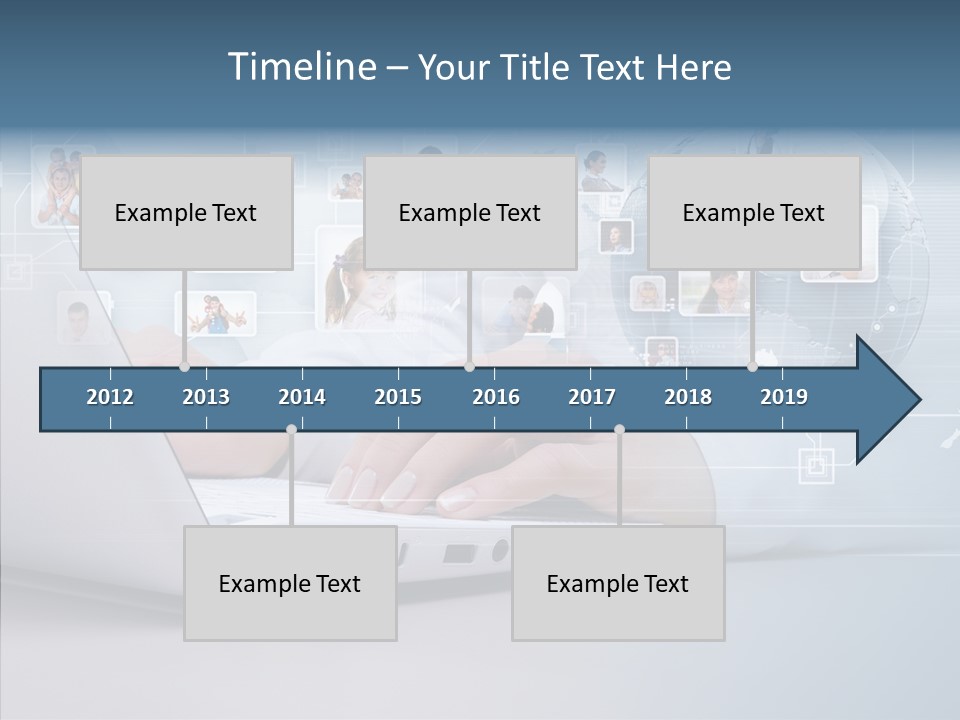 Timeline – Your Title Text Here

Example Text

Example Text

Example Text

2012 2013 2014 2015 2016 2017 2018 2019

Example Text

Example Text